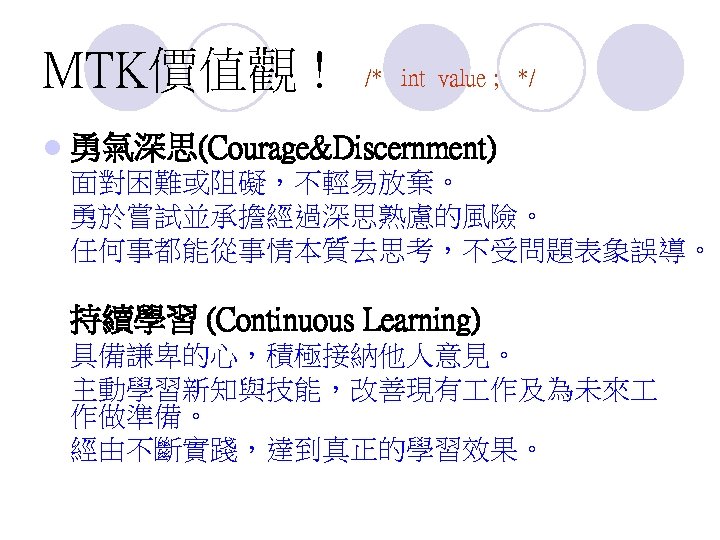 MTK價值觀！ /* int value ; */

勇氣深思(Courage&Discernment)
面對困難或阻礙，不輕易放棄。
勇於嘗試並承擔經過深思熟慮的風險。
任何事都能從事情本質去思考，不受問題表象誤導。

持續學習 (Continuous Learning)
具備謙卑的心，積極接納他人意見。
主動學習新知與技能，改善現有工作及為未來工作做準備。
經由不斷實踐，達到真正的學習效果。